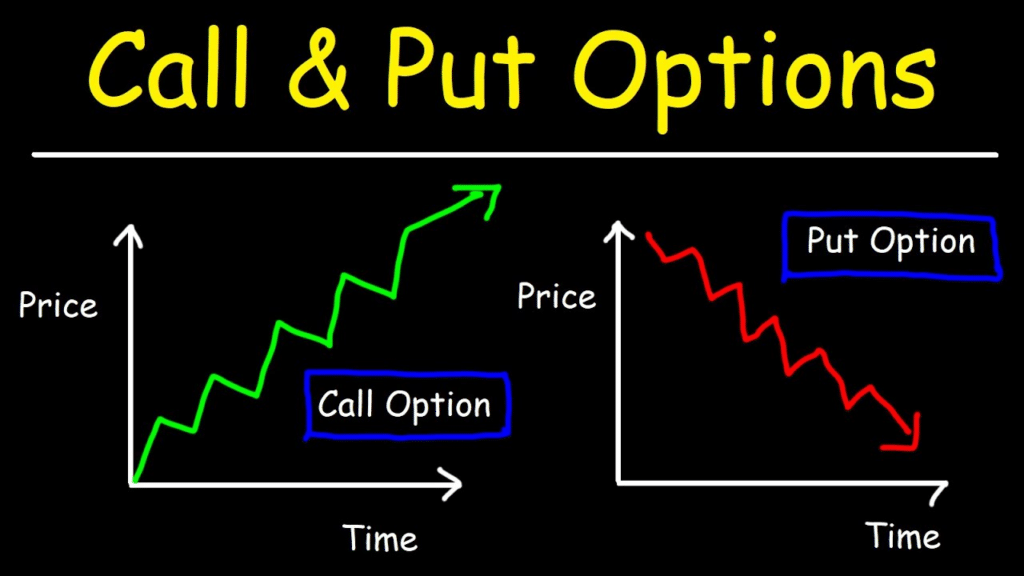 Call & Put Options

Price

Call Option

Time

Price

Put Option

Time